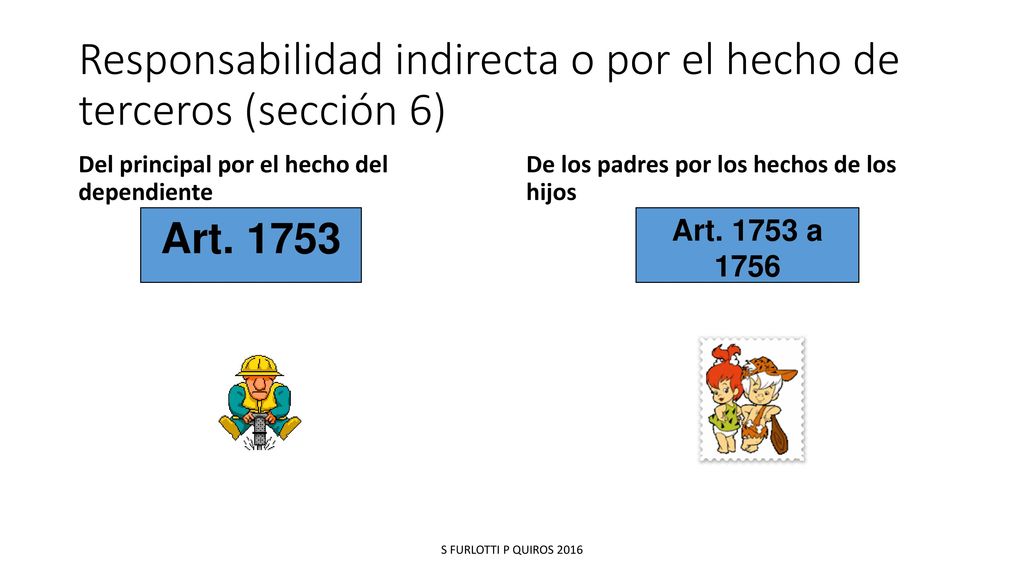 Responsabilidad indirecta o por el hecho de terceros (sección 6)

Del principal por el hecho del dependiente

Art. 1753

De los padres por los hechos de los hijos

Art. 1753 a 1756

S FURLOTTI P QUIROS 2016